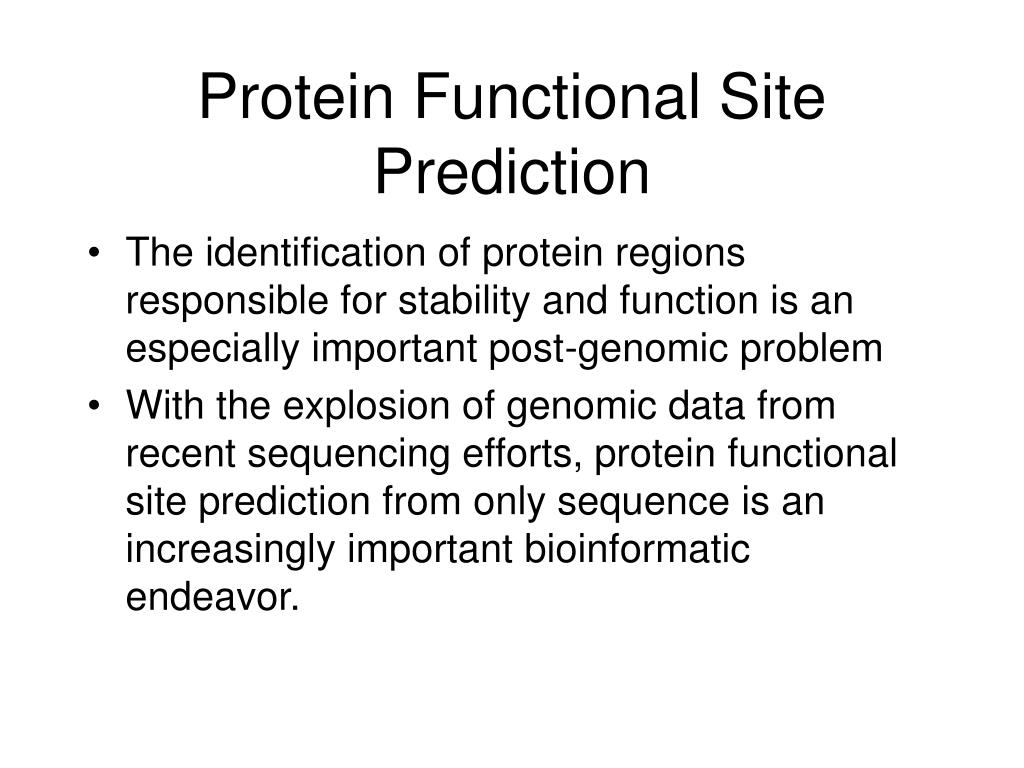 Protein Functional Site Prediction

• The identification of protein regions responsible for stability and function is an especially important post-genomic problem

• With the explosion of genomic data from recent sequencing efforts, protein functional site prediction from only sequence is an increasingly important bioinformatic endeavor.